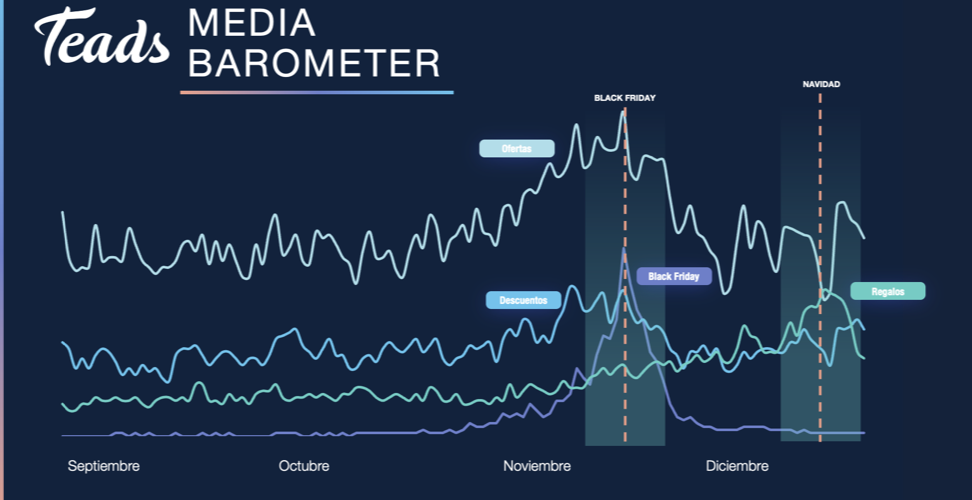 Teads MEDIA BAROMETER

BLACK FRIDAY

NAVIDAD

Ofertas

Black Friday

Descuentos

Regalos

Septiembre

Octubre

Noviembre

Diciembre